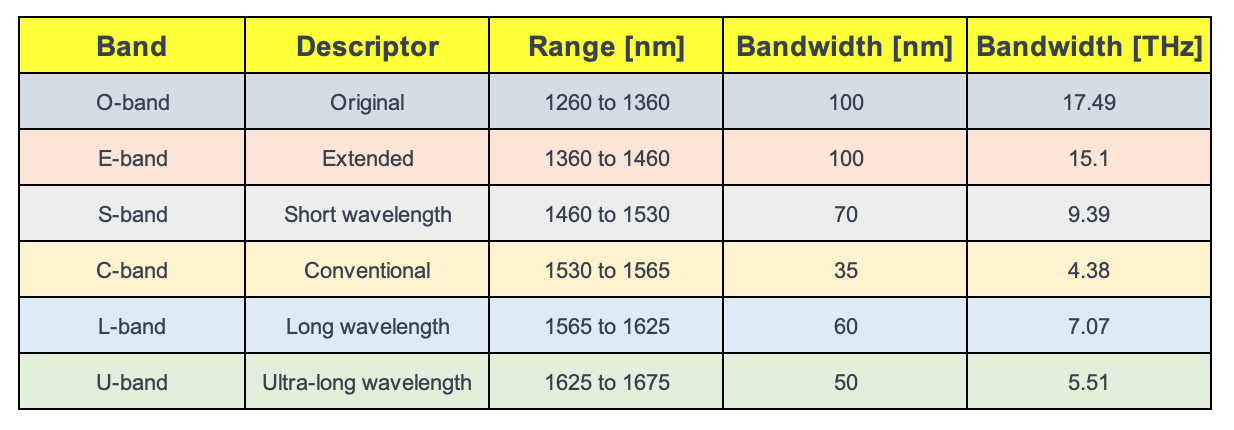 | Band | Descriptor | Range [nm] | Bandwidth [nm] | Bandwidth [THz] |
|---|---|---|---|---|
| O-band | Original | 1260 to 1360 | 100 | 17.49 |
| E-band | Extended | 1360 to 1460 | 100 | 15.1 |
| S-band | Short wavelength | 1460 to 1530 | 70 | 9.39 |
| C-band | Conventional | 1530 to 1565 | 35 | 4.38 |
| L-band | Long wavelength | 1565 to 1625 | 60 | 7.07 |
| U-band | Ultra-long wavelength | 1625 to 1675 | 50 | 5.51 |